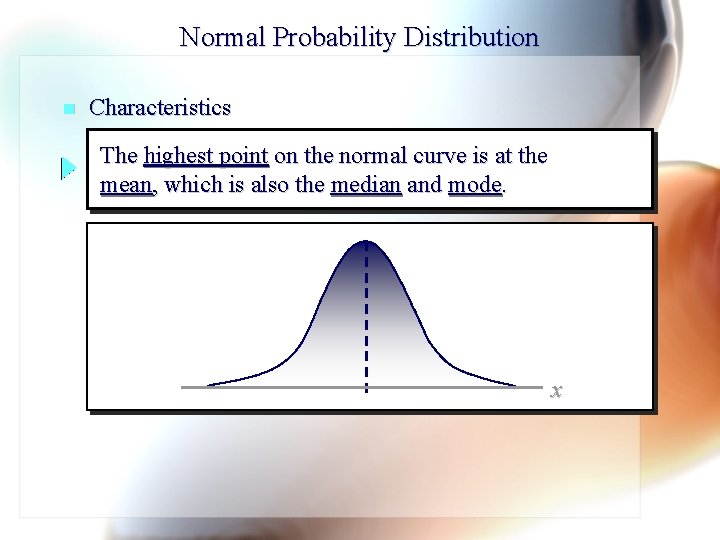 Normal Probability Distribution

Characteristics

The highest point on the normal curve is at the mean, which is also the median and mode.

$x$